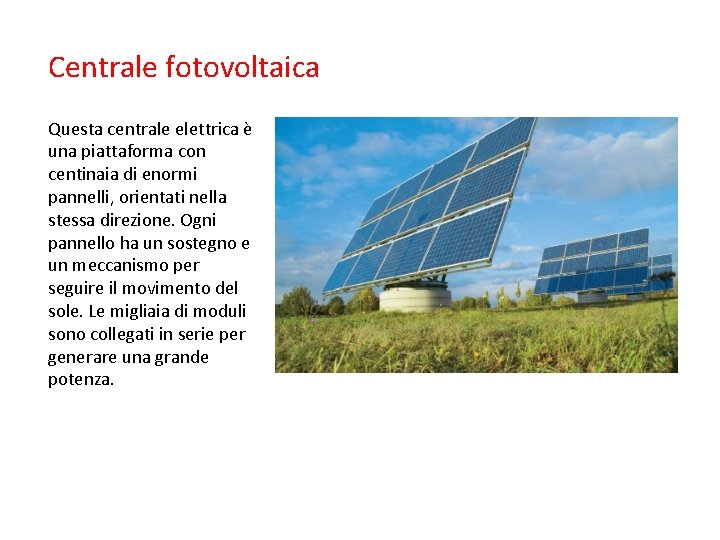 Centrale fotovoltaica

Questa centrale elettrica è una piattaforma con centinaia di enormi pannelli, orientati nella stessa direzione. Ogni pannello ha un sostegno e un meccanismo per seguire il movimento del sole. Le migliaia di moduli sono collegati in serie per generare una grande potenza.